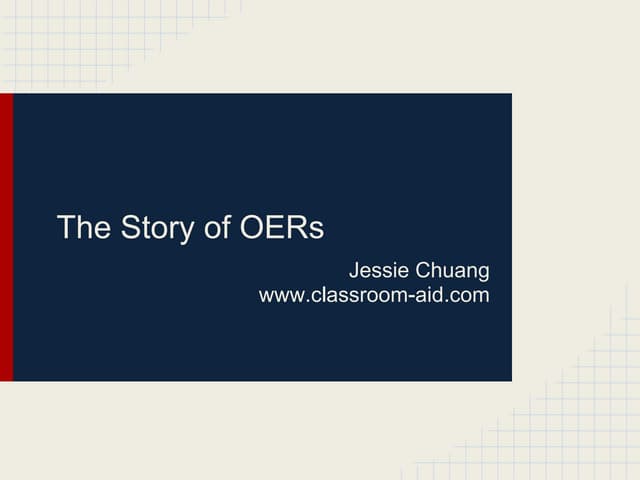 The Story of OERs

Jessie Chuang
www.classroom-aid.com